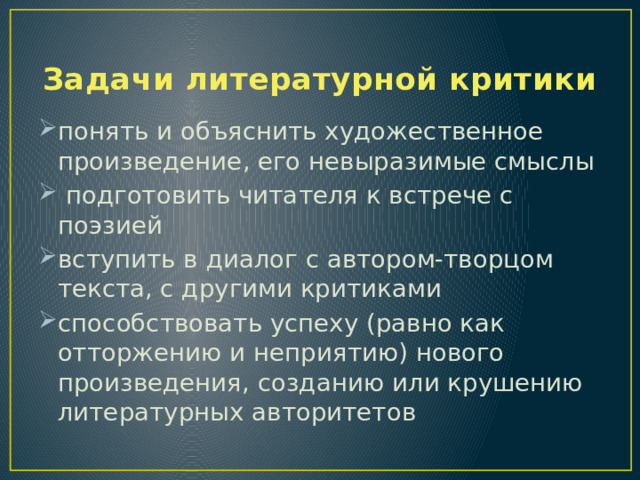 Задачи литературной критики

понять и объяснить художественное произведение, его невыразимые смыслы

подготовить читателя к встрече с поэзией

вступить в диалог с автором-творцом текста, с другими критиками

способствовать успеху (равно как отторжению и неприятию) нового произведения, созданию или крушению литературных авторитетов